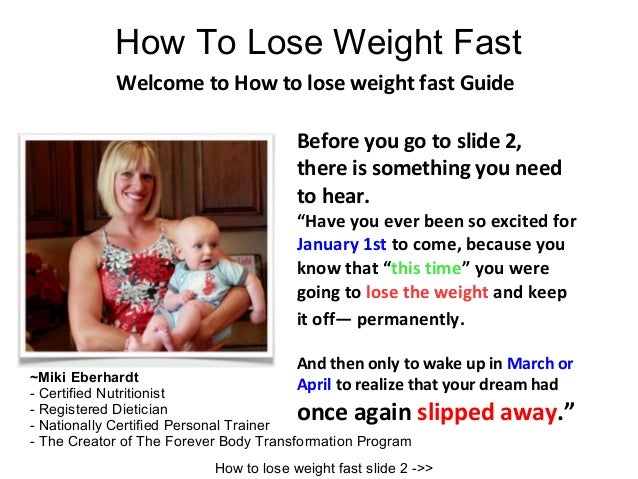 How To Lose Weight Fast
Welcome to How to lose weight fast Guide

Before you go to slide 2, there is something you need to hear.
“Have you ever been so excited for January 1st to come, because you know that “this time” you were going to lose the weight and keep it off— permanently.

And then only to wake up in March or April to realize that your dream had once again slipped away.”

~Miki Eberhardt
- Certified Nutritionist
- Registered Dietician
- Nationally Certified Personal Trainer
- The Creator of The Forever Body Transformation Program

How to lose weight fast slide 2 ->>